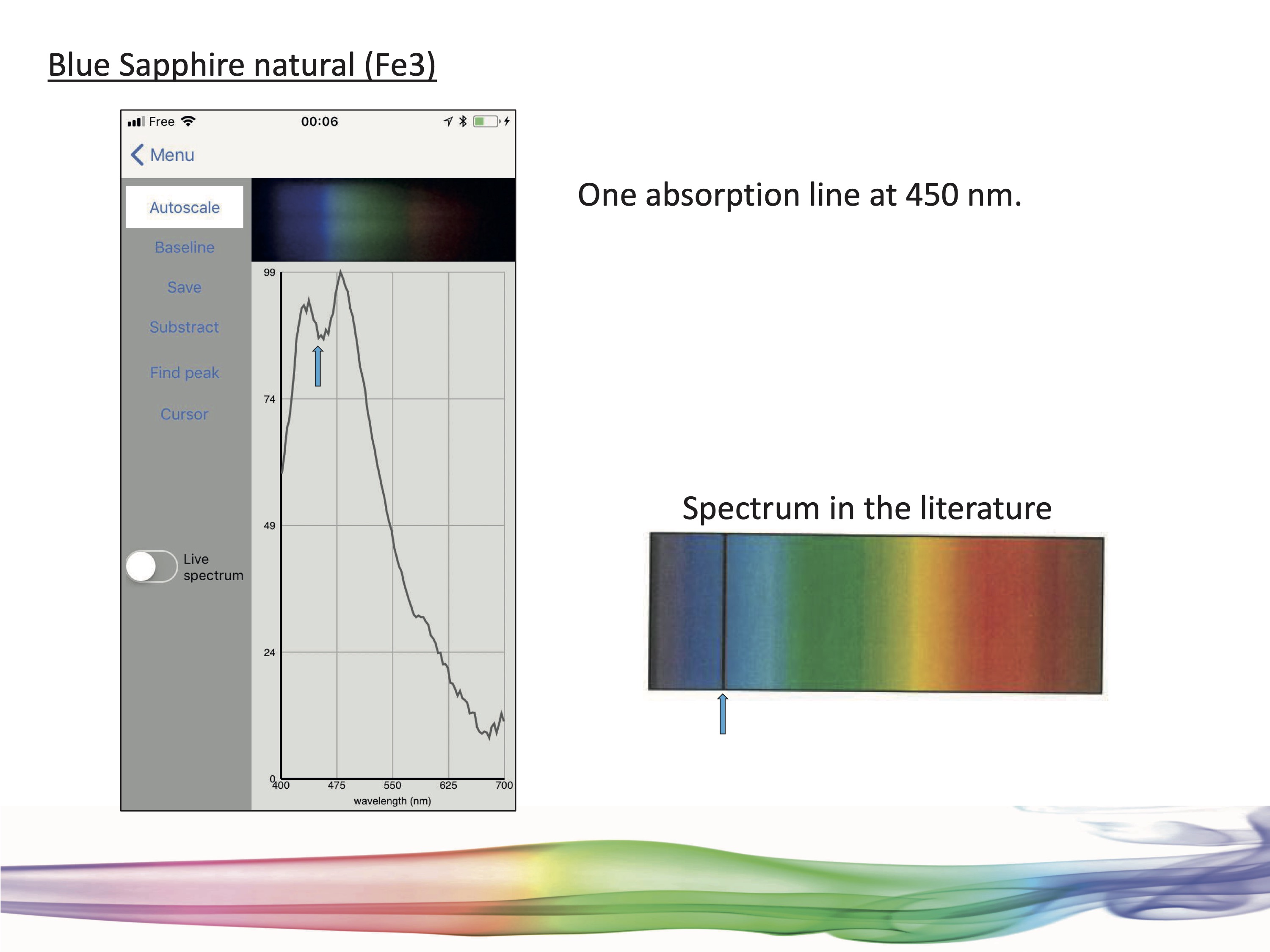 Blue Sapphire natural (Fe3)

Free 00:06

Menu

Autoscale

Baseline

Save

Substract

Find peak

Cursor

Live spectrum

99

74

49

24

0

400 475 550 625 700

wavelength (nm)

One absorption line at 450 nm.

Spectrum in the literature